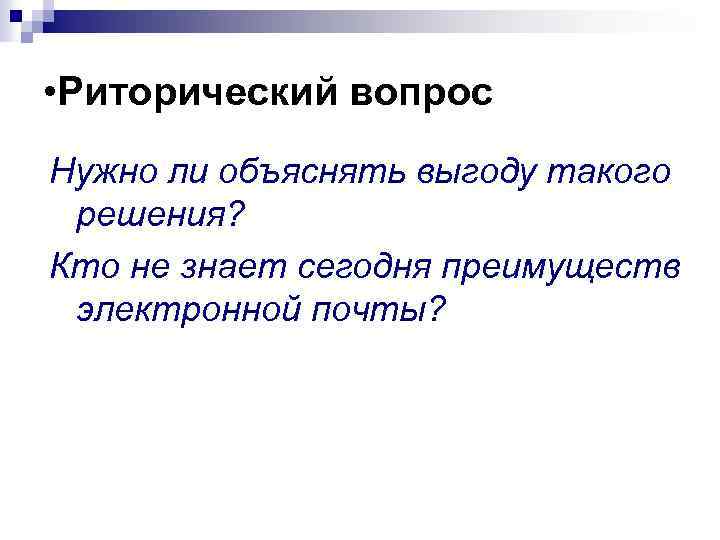 •Риторический вопрос

Нужно ли объяснять выгоду такого решения?

Кто не знает сегодня преимуществ электронной почты?